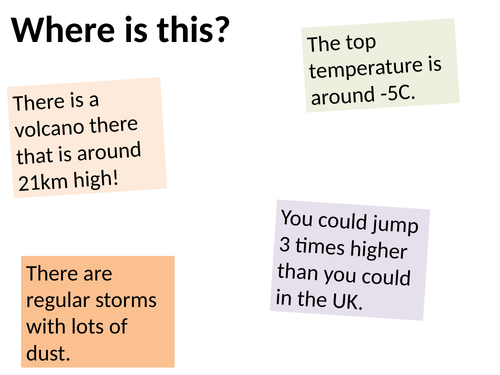 Where is this?

The top temperature is around -5C.

There is a volcano there that is around 21km high!

You could jump 3 times higher than you could in the UK.

There are regular storms with lots of dust.